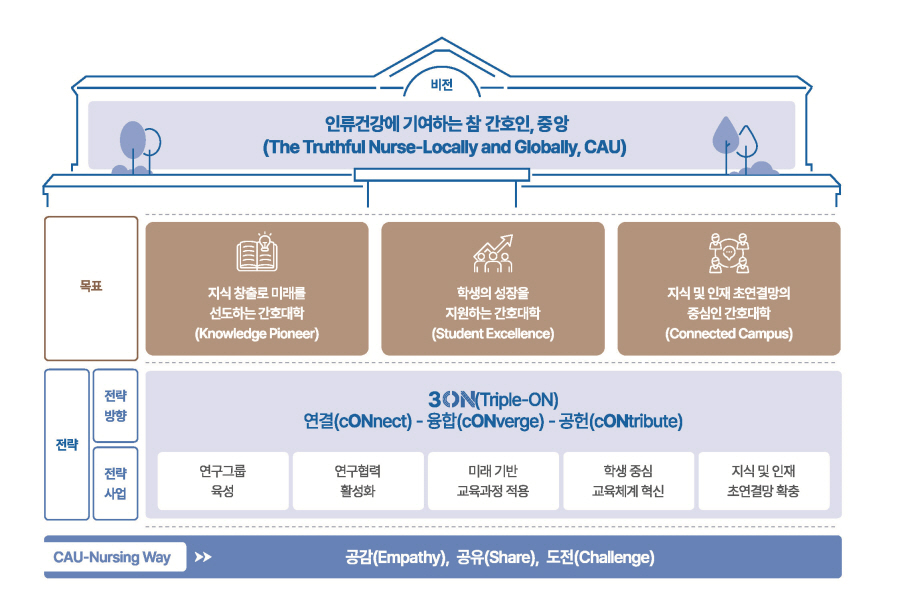 비전

인류건강에 기여하는 참 간호인, 중앙
(The Truthful Nurse-Locally and Globally, CAU)

목표

지식 창출로 미래를 선도하는 간호대학
(Knowledge Pioneer)

학생의 성장을 지원하는 간호대학
(Student Excellence)

지식 및 인재 초연결망의 중심인 간호대학
(Connected Campus)

전략

전략 방향

3ON(Triple-ON)
연결(cONnect) - 융합(cONverge) - 공헌(cONtribute)

전략 사업

연구그룹 육성

연구협력 활성화

미래 기반 교육과정 적용

학생 중심 교육체계 혁신

지식 및 인재 초연결망 확충

CAU-Nursing Way

공감(Empathy), 공유(Share), 도전(Challenge)